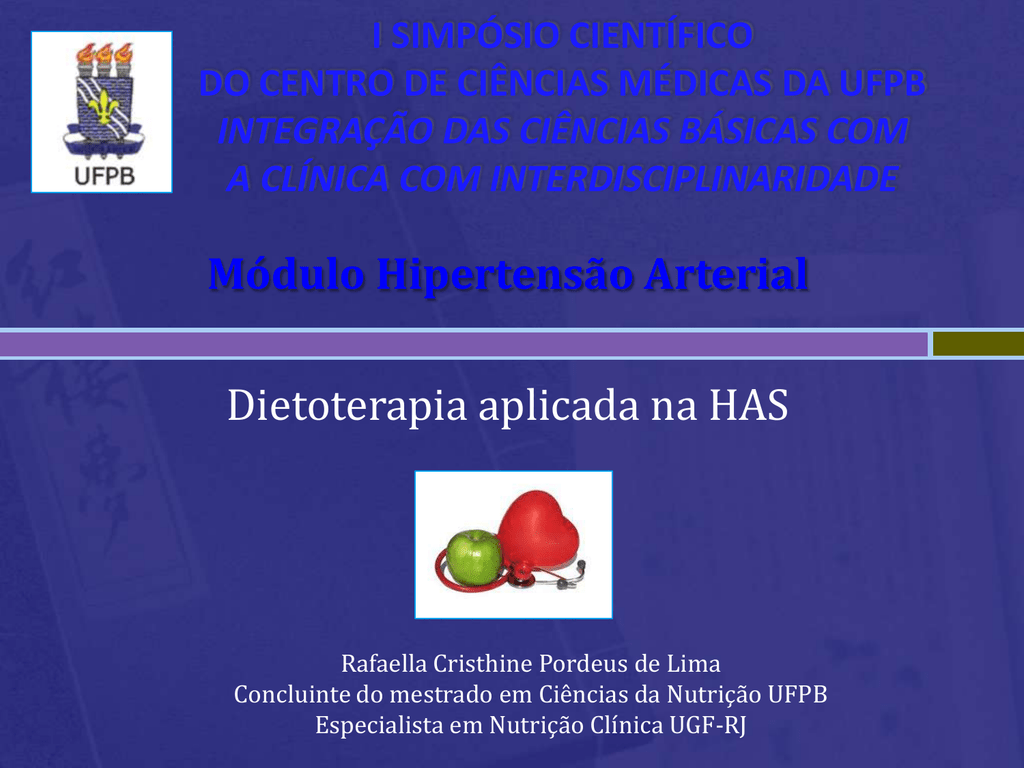 UFPB

I SIMPÓSIO CIENTÍFICO
DO CENTRO DE CIÊNCIAS MÉDICAS DA UFPB
INTEGRAÇÃO DAS CIÊNCIAS BÁSICAS COM
A CLÍNICA COM INTERDISCIPLINARIDADE

Módulo Hipertensão Arterial

Dietoterapia aplicada na HAS

Rafaella Cristhine Pordeus de Lima
Concluinte do mestrado em Ciências da Nutrição UFPB
Especialista em Nutrição Clínica UGF-RJ